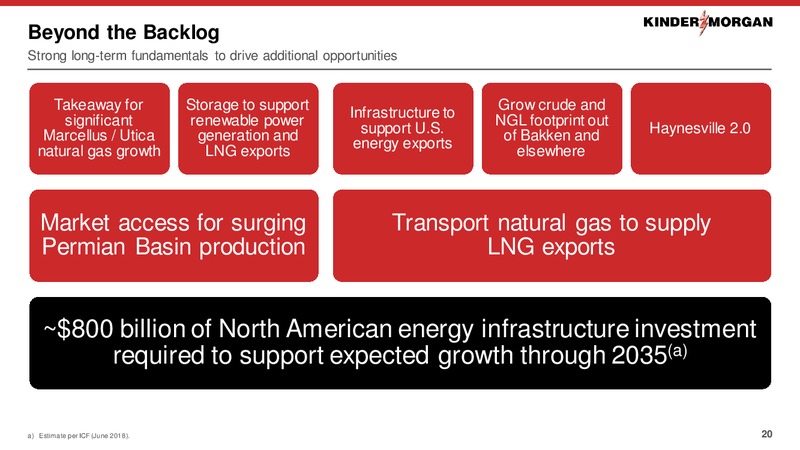 Beyond the Backlog

KINDER MORGAN

Strong long-term fundamentals to drive additional opportunities

Takeaway for significant Marcellus / Utica natural gas growth

Storage to support renewable power generation and LNG exports

Infrastructure to support U.S. energy exports

Grow crude and NGL footprint out of Bakken and elsewhere

Haynesville 2.0

Market access for surging Permian Basin production

Transport natural gas to supply LNG exports

~$800 billion of North American energy infrastructure investment required to support expected growth through 2035$^{(a)}$

a) Estimate per ICF (June 2018).

20